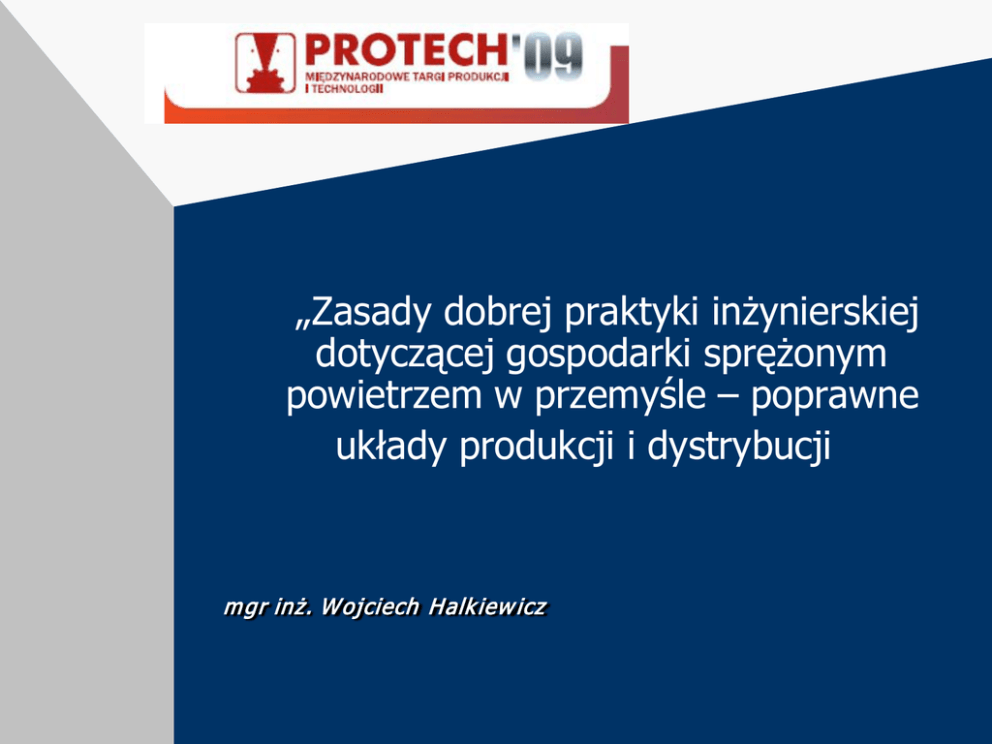 PROTECH'09
MIĘDZYNARODOWE TARGI PRODUKCJI I TECHNOLOGII

„Zasady dobrej praktyki inżynierskiej dotyczącej gospodarki sprężonym powietrzem w przemyśle – poprawne układy produkcji i dystrybucji

mgr inż. Wojciech Halkiewicz